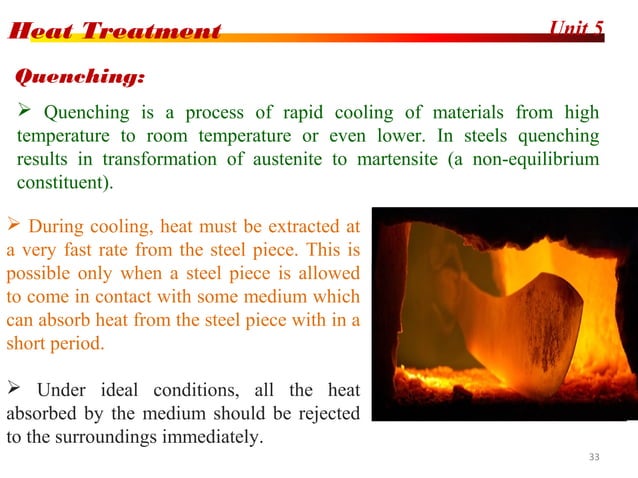 Heat Treatment Unit 5

Quenching:

➢ Quenching is a process of rapid cooling of materials from high temperature to room temperature or even lower. In steels quenching results in transformation of austenite to martensite (a non-equilibrium constituent).

➢ During cooling, heat must be extracted at a very fast rate from the steel piece. This is possible only when a steel piece is allowed to come in contact with some medium which can absorb heat from the steel piece with in a short period.

➢ Under ideal conditions, all the heat absorbed by the medium should be rejected to the surroundings immediately.

33